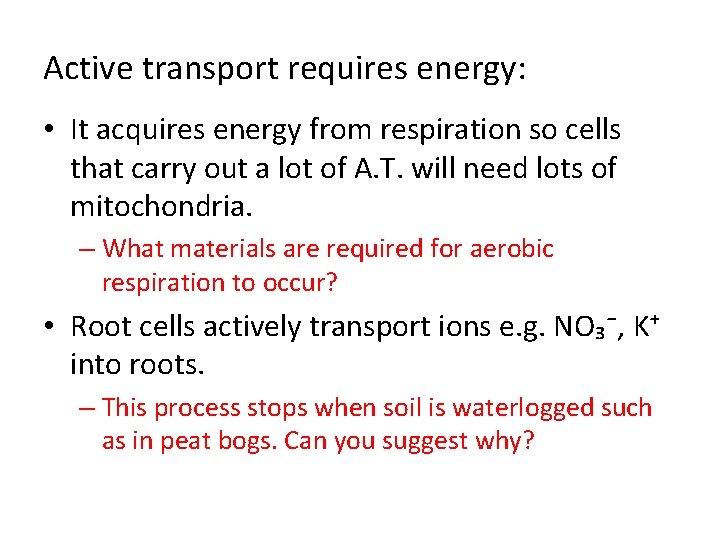 Active transport requires energy:

• It acquires energy from respiration so cells that carry out a lot of A.T. will need lots of mitochondria.

– What materials are required for aerobic respiration to occur?

• Root cells actively transport ions e.g. $NO_3^-$, $K^+$ into roots.

– This process stops when soil is waterlogged such as in peat bogs. Can you suggest why?